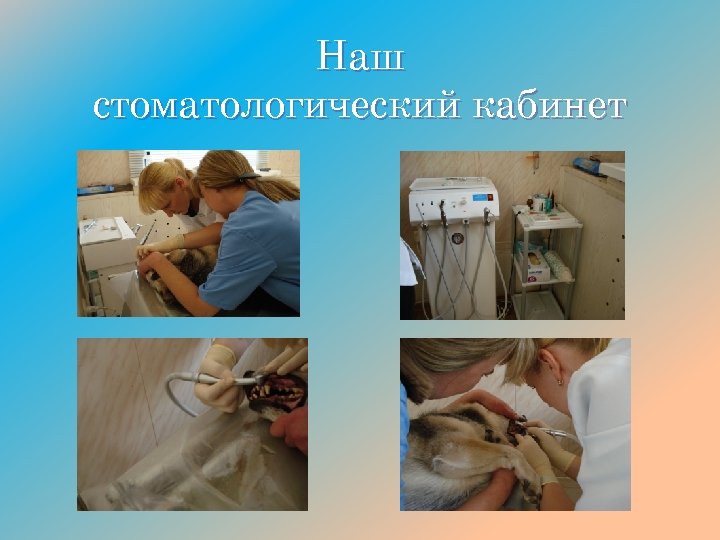 Наш
стоматологический кабинет